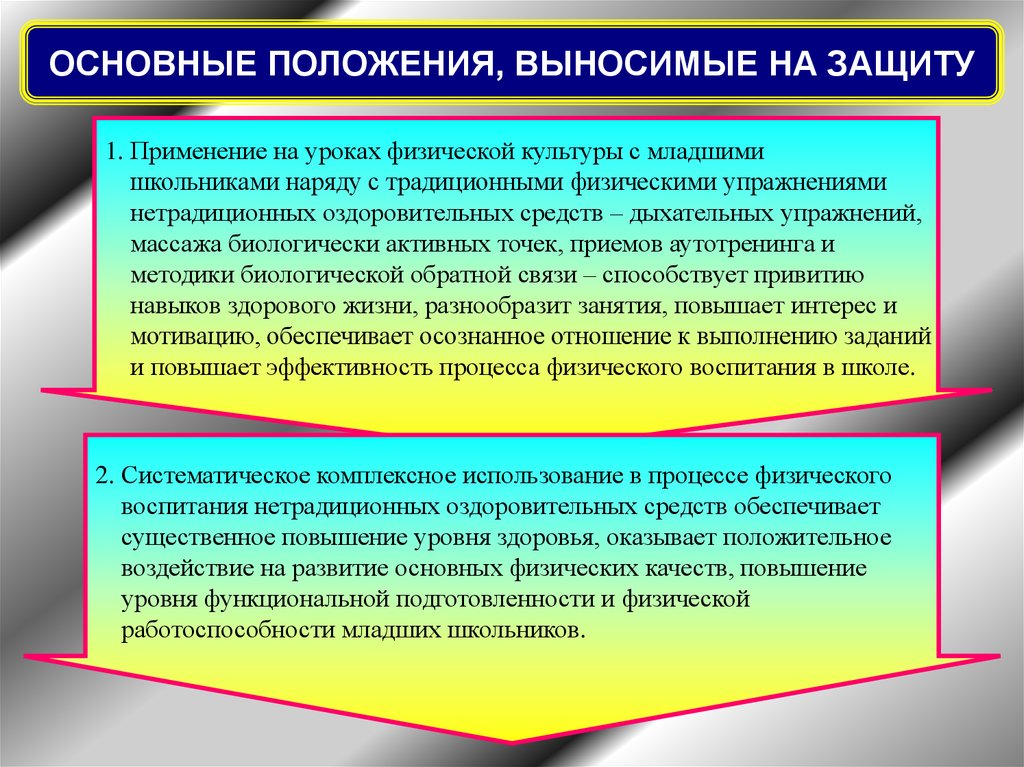 ОСНОВНЫЕ ПОЛОЖЕНИЯ, ВЫНОСИМЫЕ НА ЗАЩИТУ

1. Применение на уроках физической культуры с младшими школьниками наряду с традиционными физическими упражнениями нетрадиционных оздоровительных средств – дыхательных упражнений, массажа биологически активных точек, приемов аутотренинга и методики биологической обратной связи – способствует привитию навыков здорового жизни, разнообразит занятия, повышает интерес и мотивацию, обеспечивает осознанное отношение к выполнению заданий и повышает эффективность процесса физического воспитания в школе.

2. Систематическое комплексное использование в процессе физического воспитания нетрадиционных оздоровительных средств обеспечивает существенное повышение уровня здоровья, оказывает положительное воздействие на развитие основных физических качеств, повышение уровня функциональной подготовленности и физической работоспособности младших школьников.